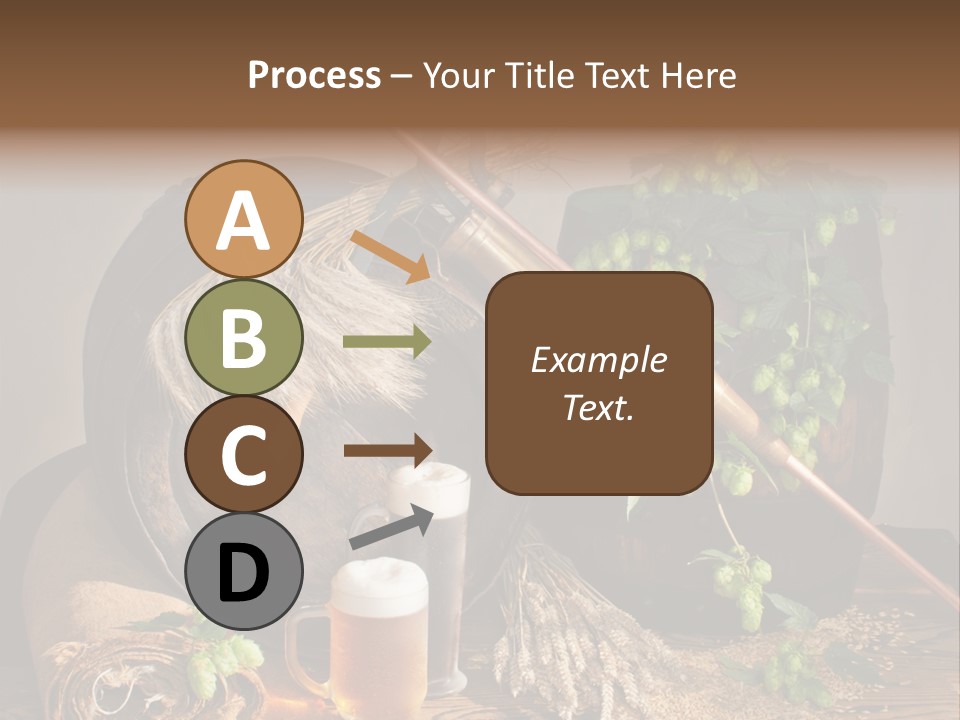 Process – Your Title Text Here

A

B

C

D

Example Text.